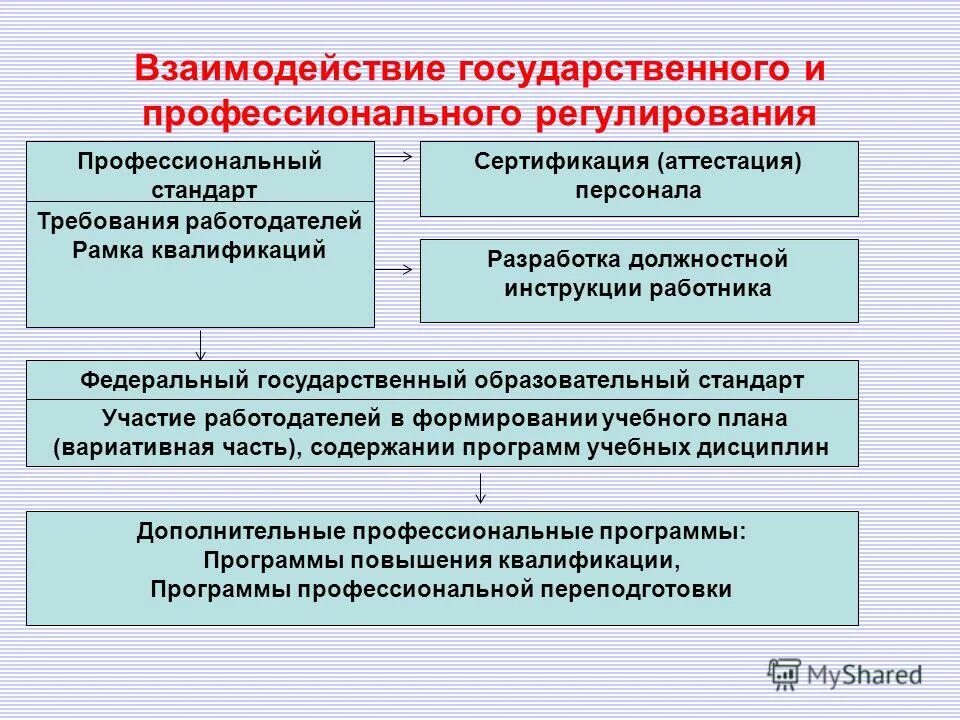 Взаимодействие государственного и профессионального регулирования

Профессиональный стандарт

Требования работодателей
Рамка квалификаций

Сертификация (аттестация) персонала

Разработка должностной инструкции работника

Федеральный государственный образовательный стандарт

Участие работодателей в формировании учебного плана (вариативная часть), содержании программ учебных дисциплин

Дополнительные профессиональные программы:
Программы повышения квалификации,
Программы профессиональной переподготовки

MyShared